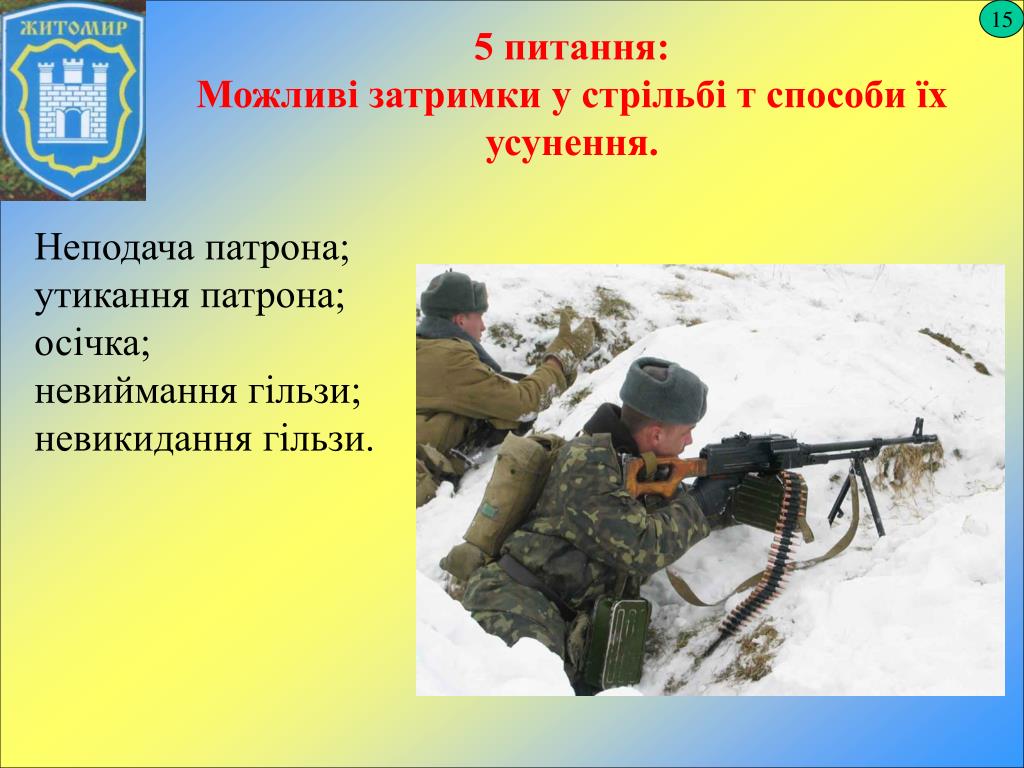 ЖИТОМИР

15

5 питання:
Можливі затримки у стрільбі т способи їх усунення.

Неподача патрона;
утикання патрона;
осічка;
невиймання гільзи;
невикидання гільзи.